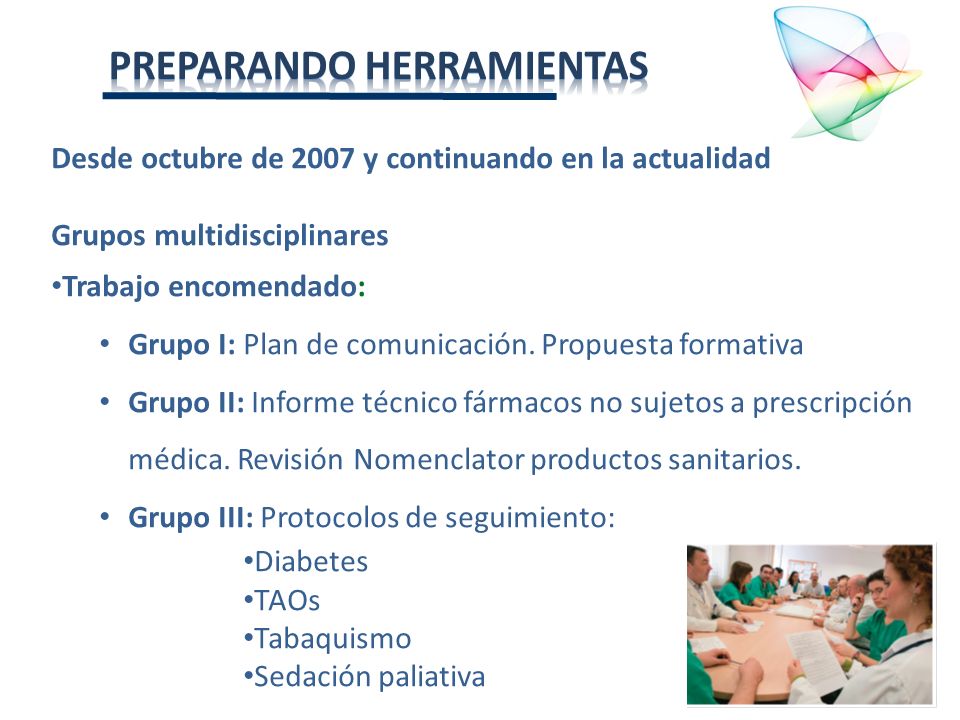 PREPARANDO HERRAMIENTAS

Desde octubre de 2007 y continuando en la actualidad

Grupos multidisciplinares

•Trabajo encomendado:

• Grupo I: Plan de comunicación. Propuesta formativa

• Grupo II: Informe técnico fármacos no sujetos a prescripción médica. Revisión Nomenclator productos sanitarios.

• Grupo III: Protocolos de seguimiento:

•Diabetes
•TAOs
•Tabaquismo
•Sedación paliativa